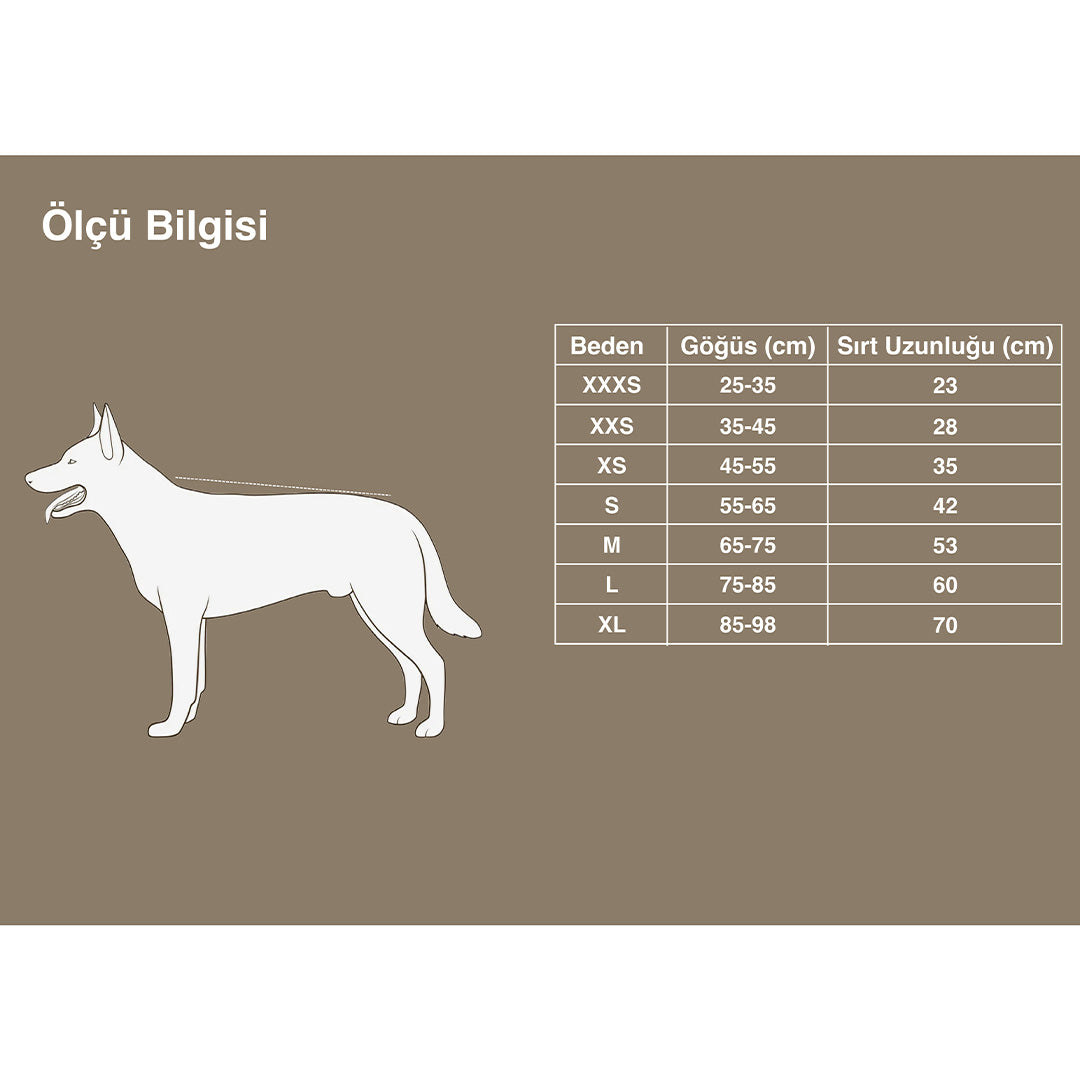 Ölçü Bilgisi

| Beden | Göğüs (cm) | Sırt Uzunluğu (cm) |
|---|---|---|
| XXXS | 25-35 | 23 |
| XXS | 35-45 | 28 |
| XS | 45-55 | 35 |
| S | 55-65 | 42 |
| M | 65-75 | 53 |
| L | 75-85 | 60 |
| XL | 85-98 | 70 |